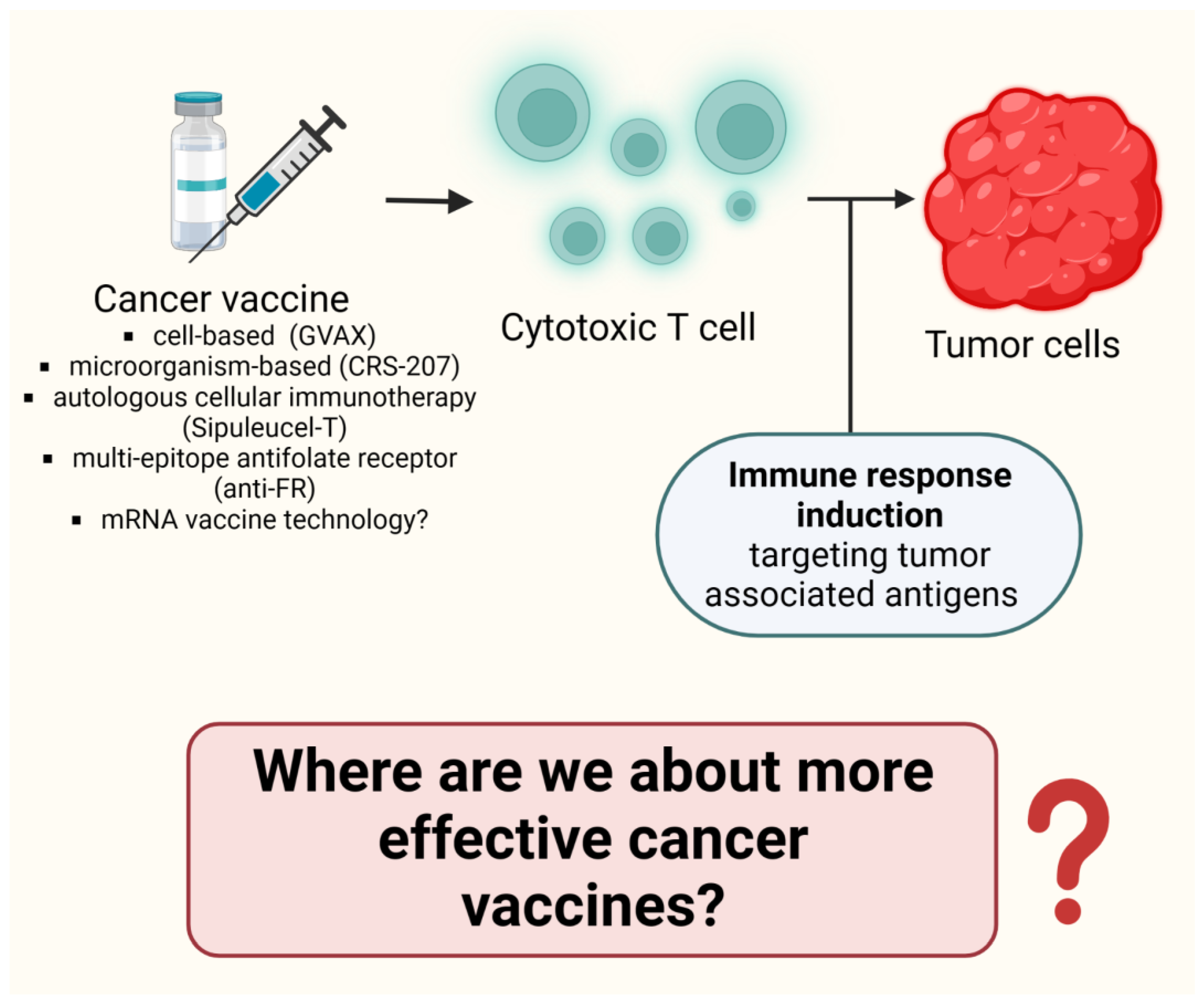 Cancer vaccine
▪ cell-based (GVAX)
▪ microorganism-based (CRS-207)
▪ autologous cellular immunotherapy (Sipuleucel-T)
▪ multi-epitope antifolate receptor (anti-FR)
▪ mRNA vaccine technology?

Cytotoxic T cell

Tumor cells

Immune response induction
targeting tumor associated antigens

Where are we about more effective cancer vaccines?

?